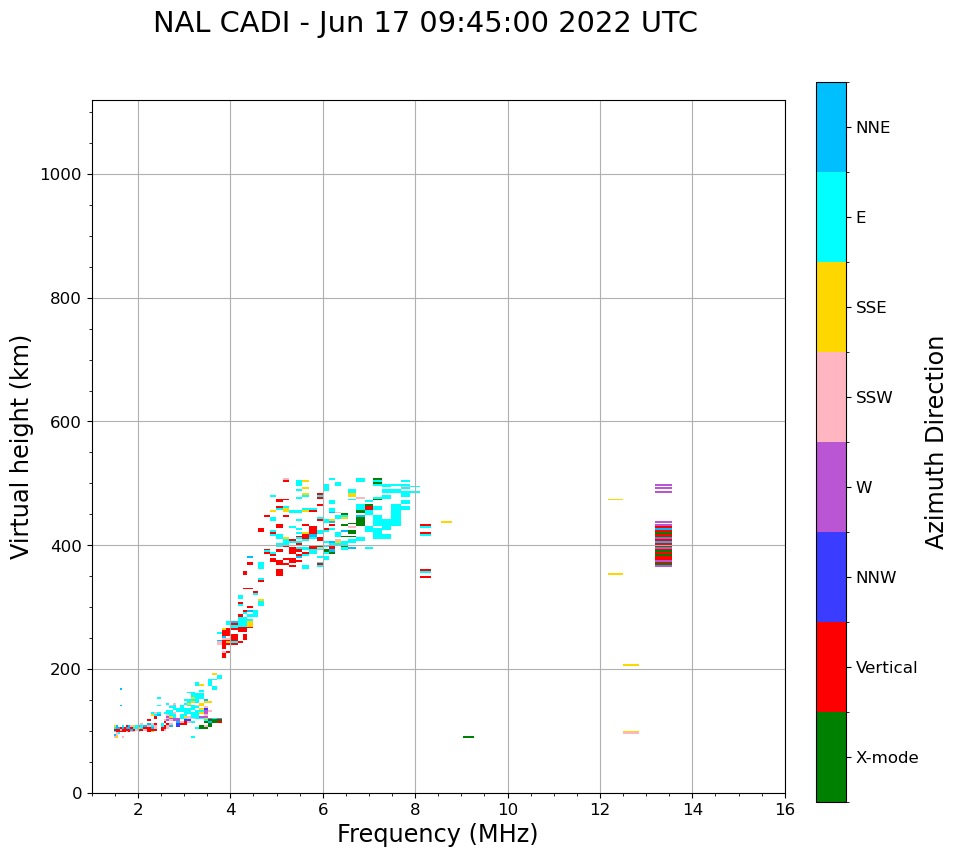 NAL CADI - Jun 17 09:45:00 2022 UTC

Virtual height (km)

1000
800
600
400
200
0

2
4
6
8
10
12
14
16

Frequency (MHz)

NNE
E
SSE
SSW
W
NNW
Vertical
X-mode

Azimuth Direction